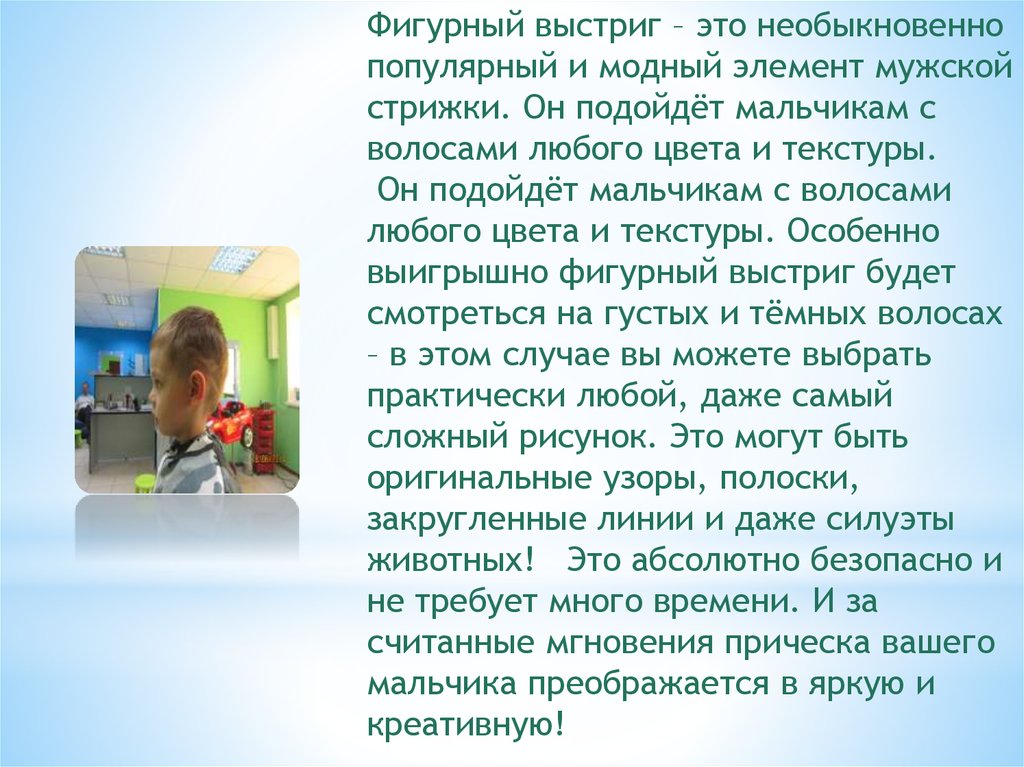 Фигурный выстриг – это необыкновенно популярный и модный элемент мужской стрижки. Он подойдёт мальчикам с волосами любого цвета и текстуры.
Он подойдёт мальчикам с волосами любого цвета и текстуры. Особенно выигрышно фигурный выстриг будет смотреться на густых и тёмных волосах – в этом случае вы можете выбрать практически любой, даже самый сложный рисунок. Это могут быть оригинальные узоры, полоски, закругленные линии и даже силуэты животных! Это абсолютно безопасно и не требует много времени. И за считанные мгновения прическа вашего мальчика преображается в яркую и креативную!